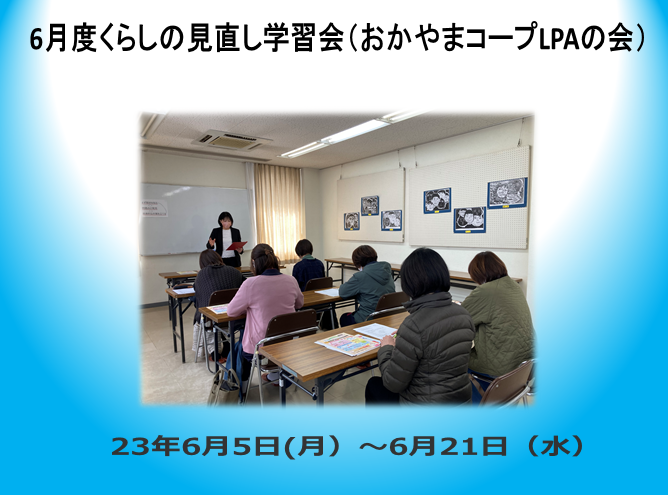 6月度くらしの見直し学習会（おかやまコープLPAの会）

23年6月5日(月）～6月21日（水）